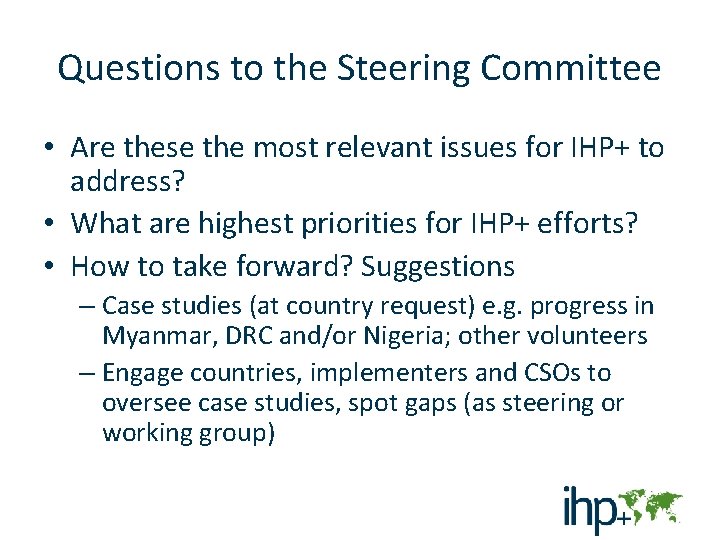 Questions to the Steering Committee

• Are these the most relevant issues for IHP+ to address?
• What are highest priorities for IHP+ efforts?
• How to take forward? Suggestions
– Case studies (at country request) e.g. progress in Myanmar, DRC and/or Nigeria; other volunteers
– Engage countries, implementers and CSOs to oversee case studies, spot gaps (as steering or working group)

ihp+